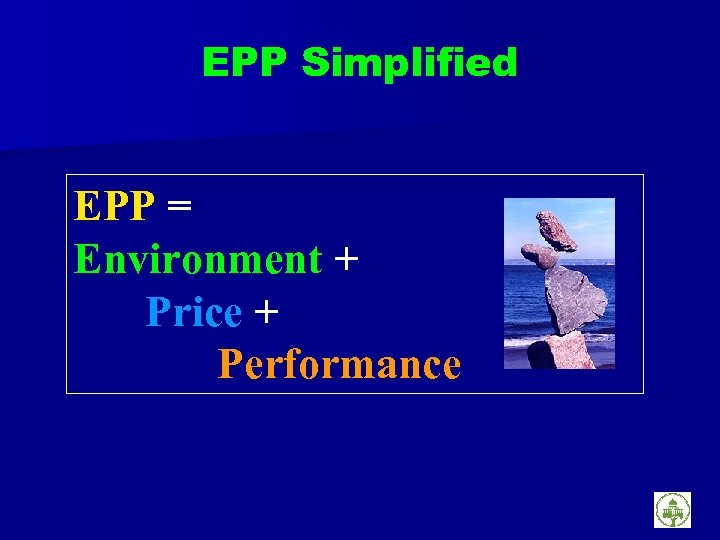 EPP Simplified

EPP =
Environment +
Price +
Performance